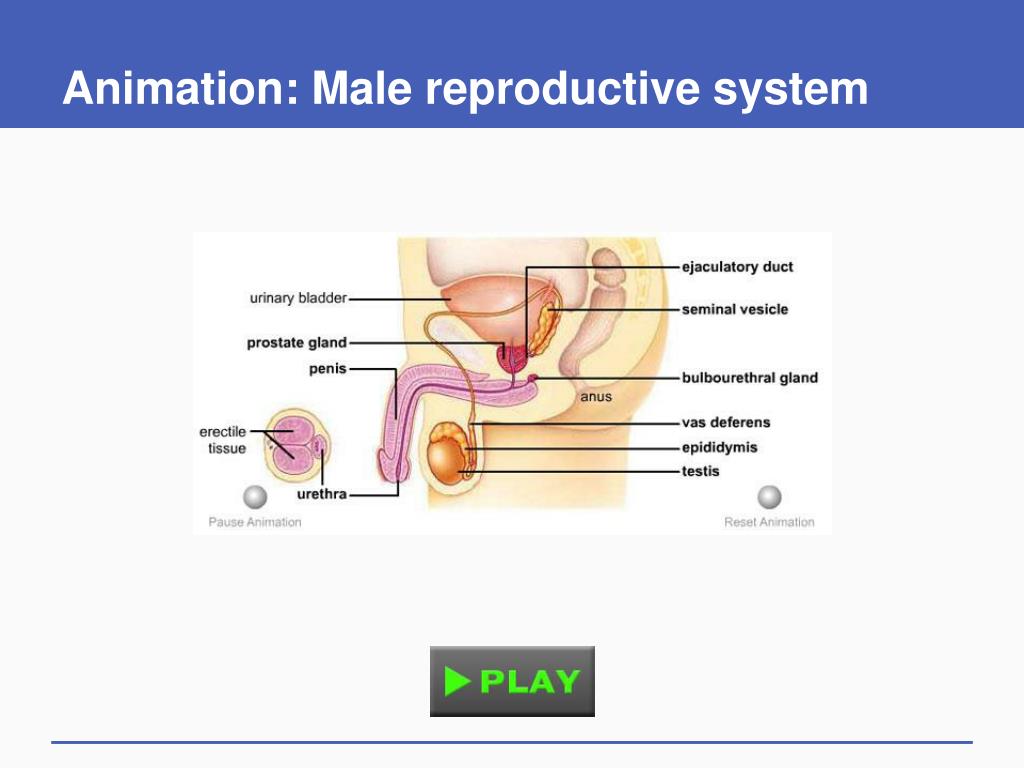 Animation: Male reproductive system

urinary bladder
prostate gland
penis
erectile tissue
urethra
ejaculatory duct
seminal vesicle
bulbourethral gland
anus
vas deferens
epididymis
testis
Pause Animation
Reset Animation

PLAY